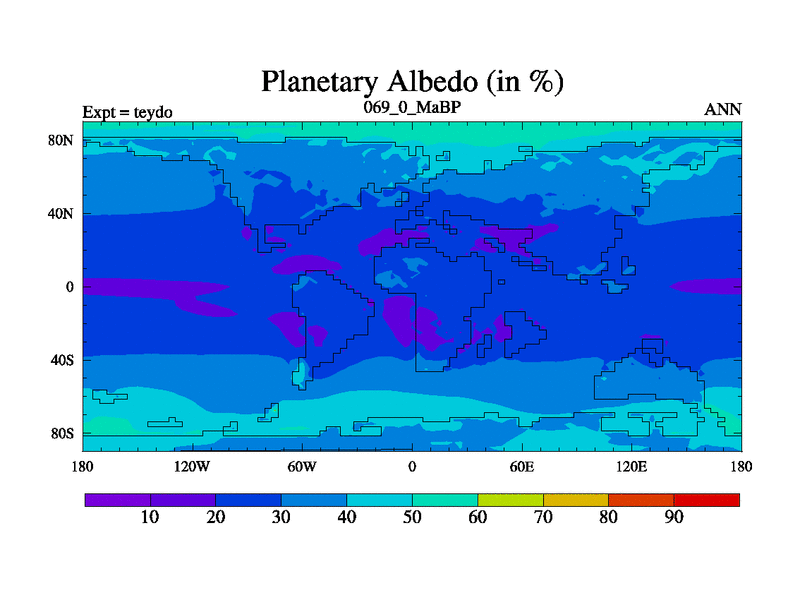 Planetary Albedo (in %)

Expt = teydo
069_0_MaBP
ANN

80N
40N
0
40S
80S

180
120W
60W
0
60E
120E
180

10
20
30
40
50
60
70
80
90